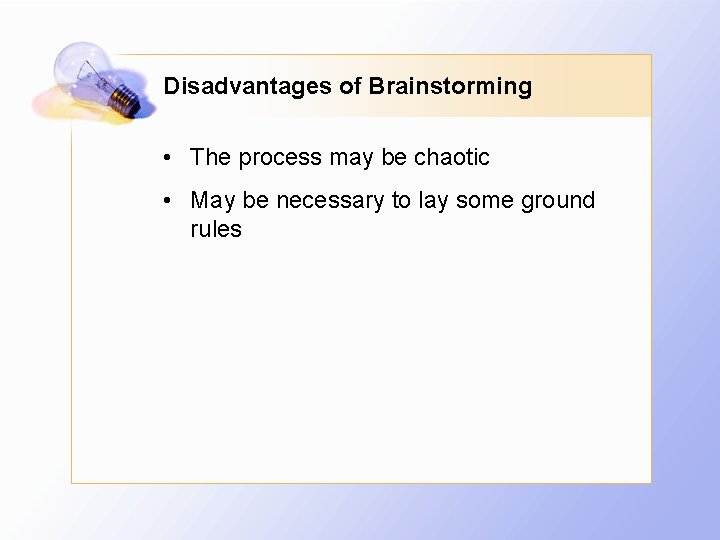 Disadvantages of Brainstorming

• The process may be chaotic

• May be necessary to lay some ground rules